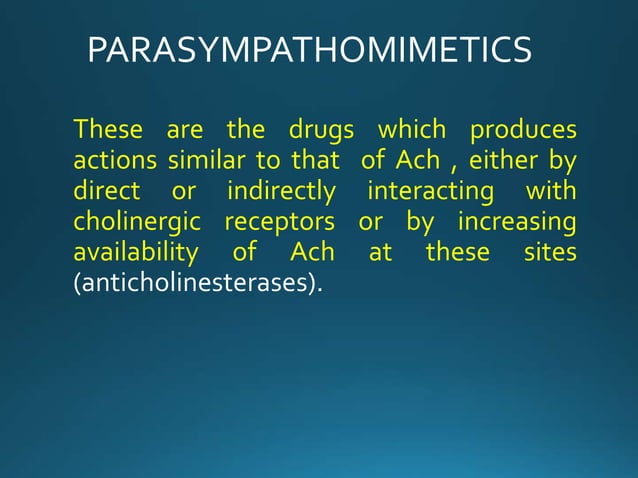 PARASYMPATHOMIMETICS

These are the drugs which produces actions similar to that of Ach , either by direct or indirectly interacting with cholinergic receptors or by increasing availability of Ach at these sites (anticholinesterases).